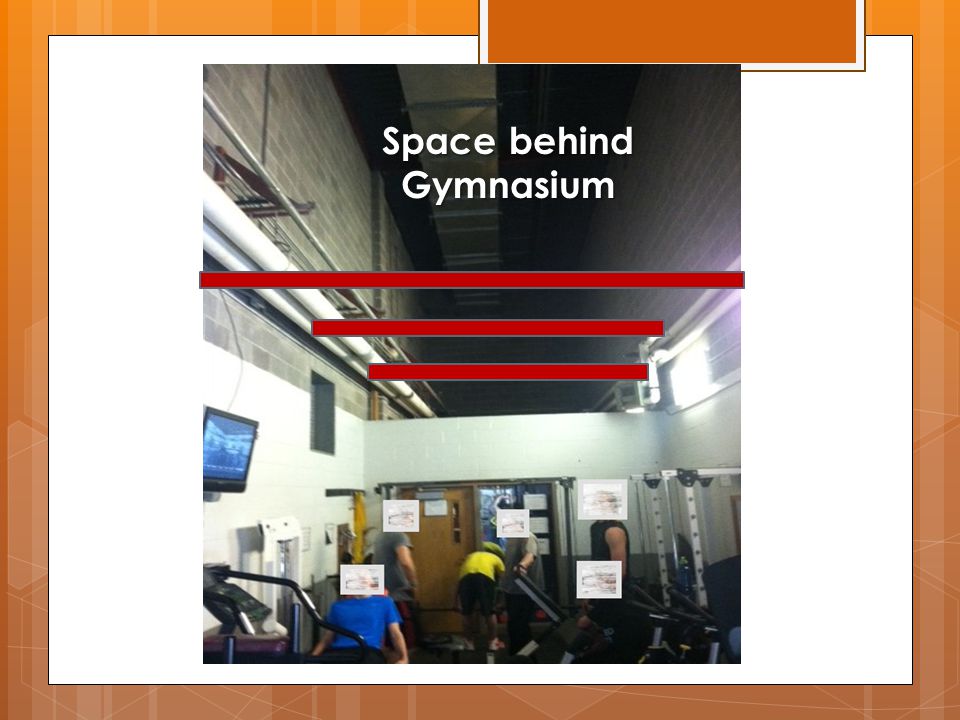 Space behind Gymnasium